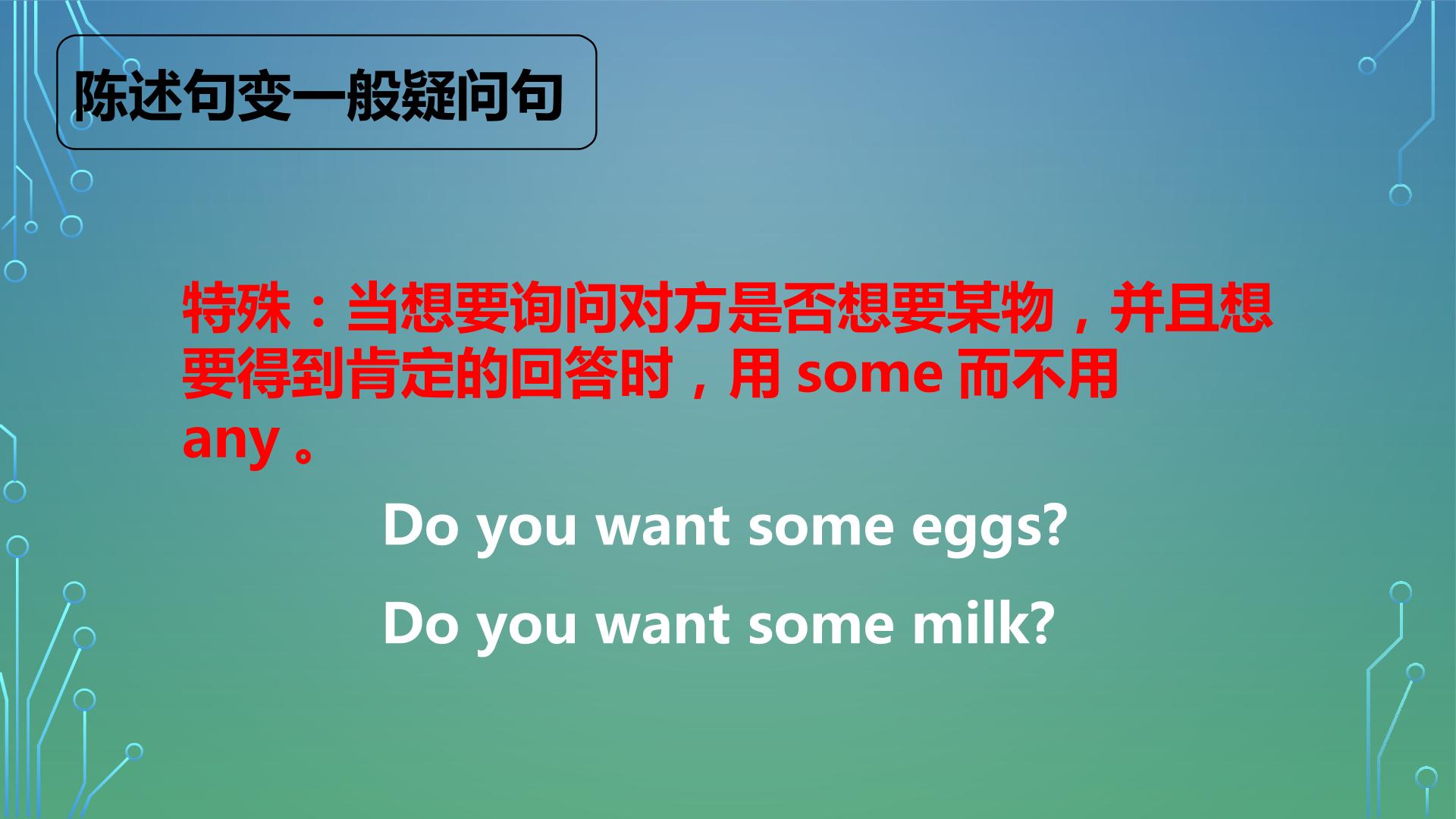 陈述句变一般疑问句

特殊：当想要询问对方是否想要某物，并且想要得到肯定的回答时，用 some 而不用 any 。

Do you want some eggs?

Do you want some milk?